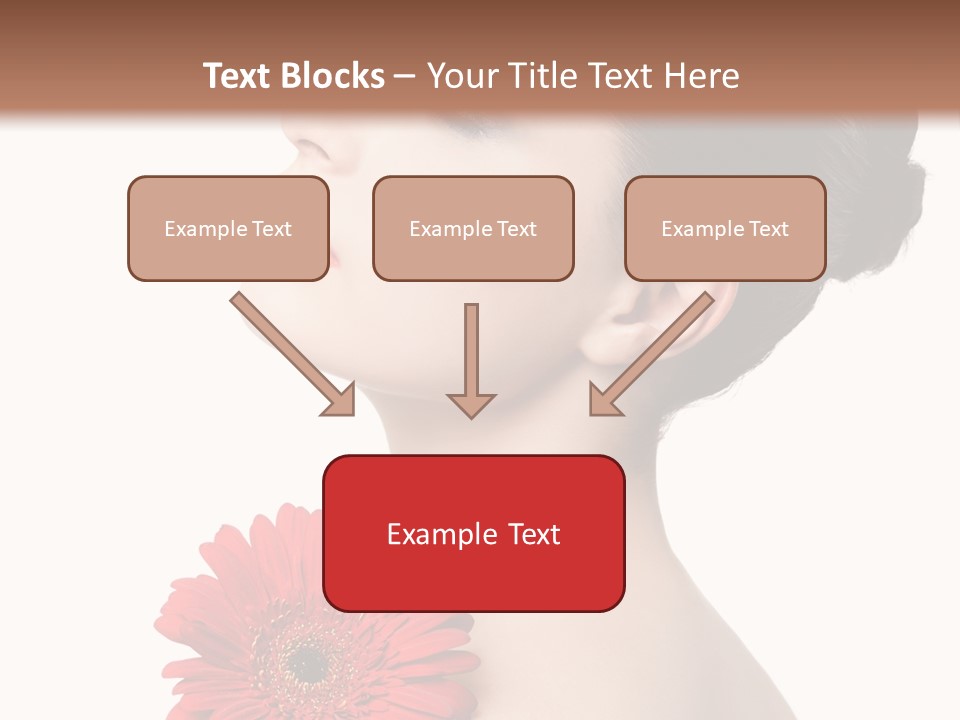 Text Blocks – Your Title Text Here

Example Text

Example Text

Example Text

Example Text